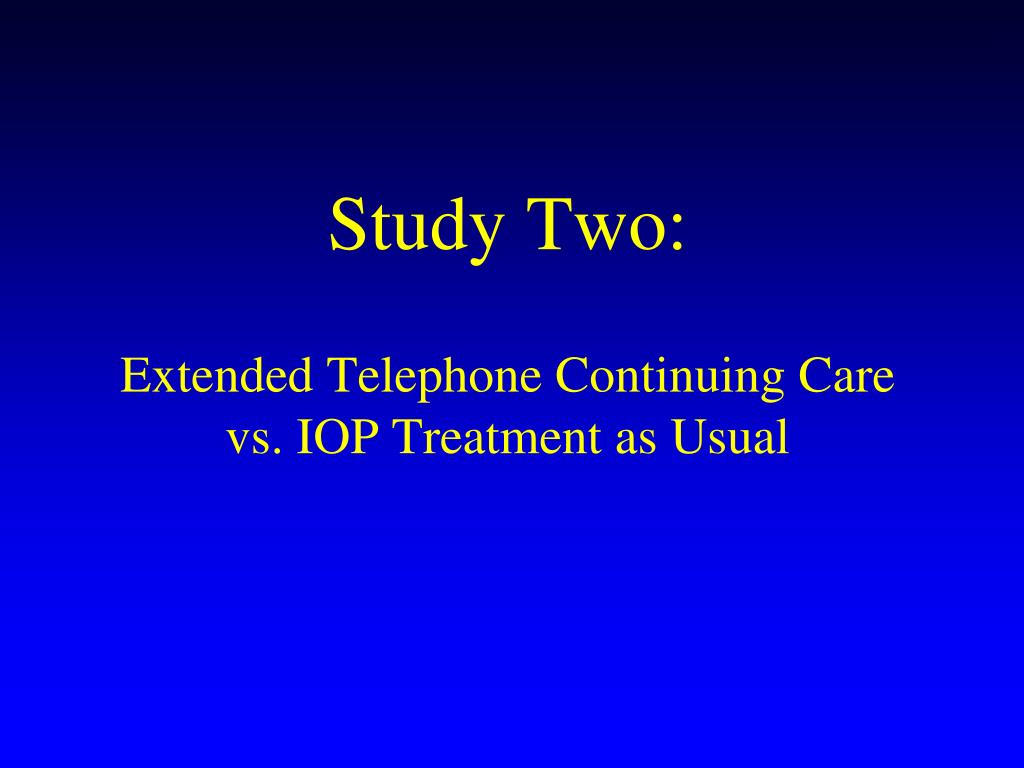 Study Two:

Extended Telephone Continuing Care vs. IOP Treatment as Usual